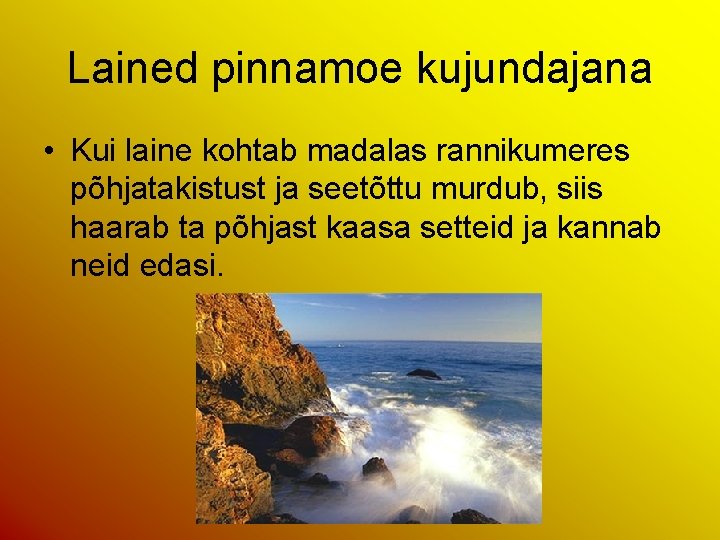 Lained pinnamoe kujundajana

• Kui laine kohtab madalas rannikumeres põhjatakistust ja seetõttu murdub, siis haarab ta põhjast kaasa setteid ja kannab neid edasi.